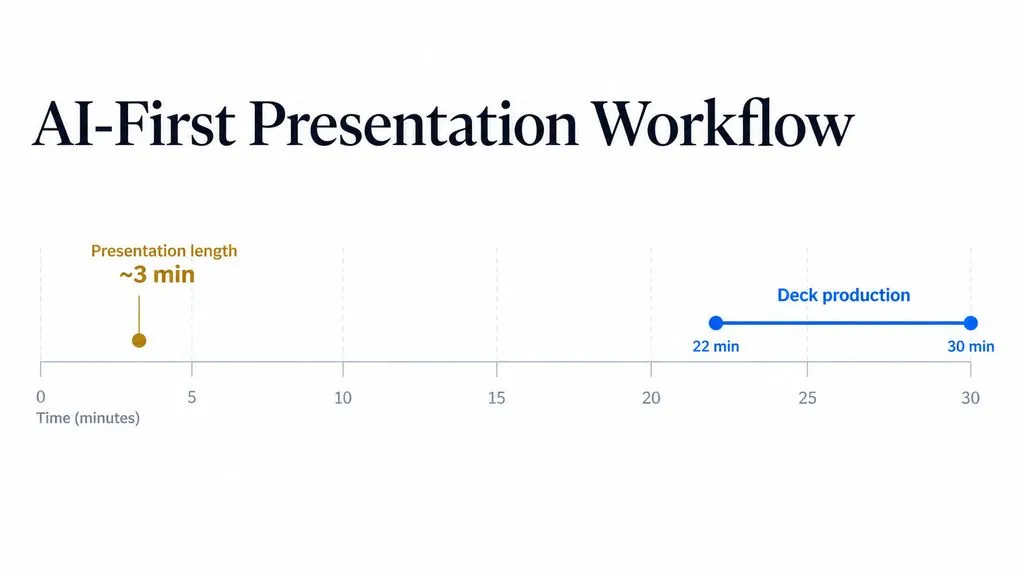 AI-First Presentation Workflow

Presentation length
~3 min

Deck production

22 min

30 min

0
5
10
15
20
25
30
Time (minutes)